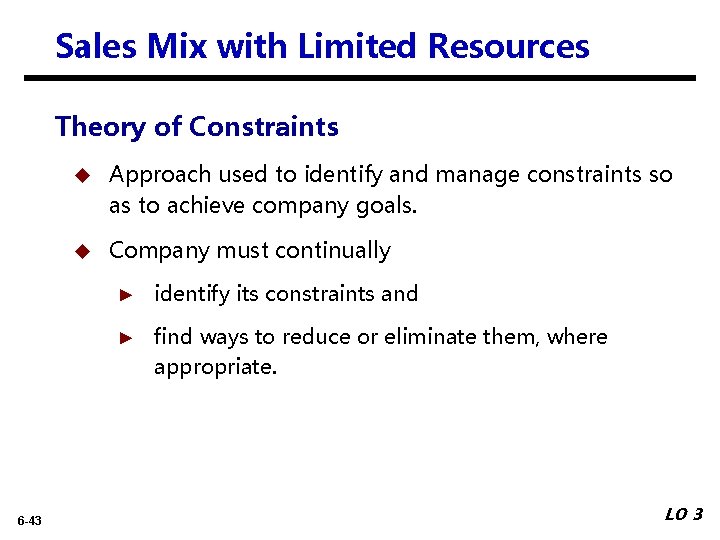 Sales Mix with Limited Resources

Theory of Constraints

◆ Approach used to identify and manage constraints so as to achieve company goals.

◆ Company must continually

► identify its constraints and

► find ways to reduce or eliminate them, where appropriate.

6-43

LO 3